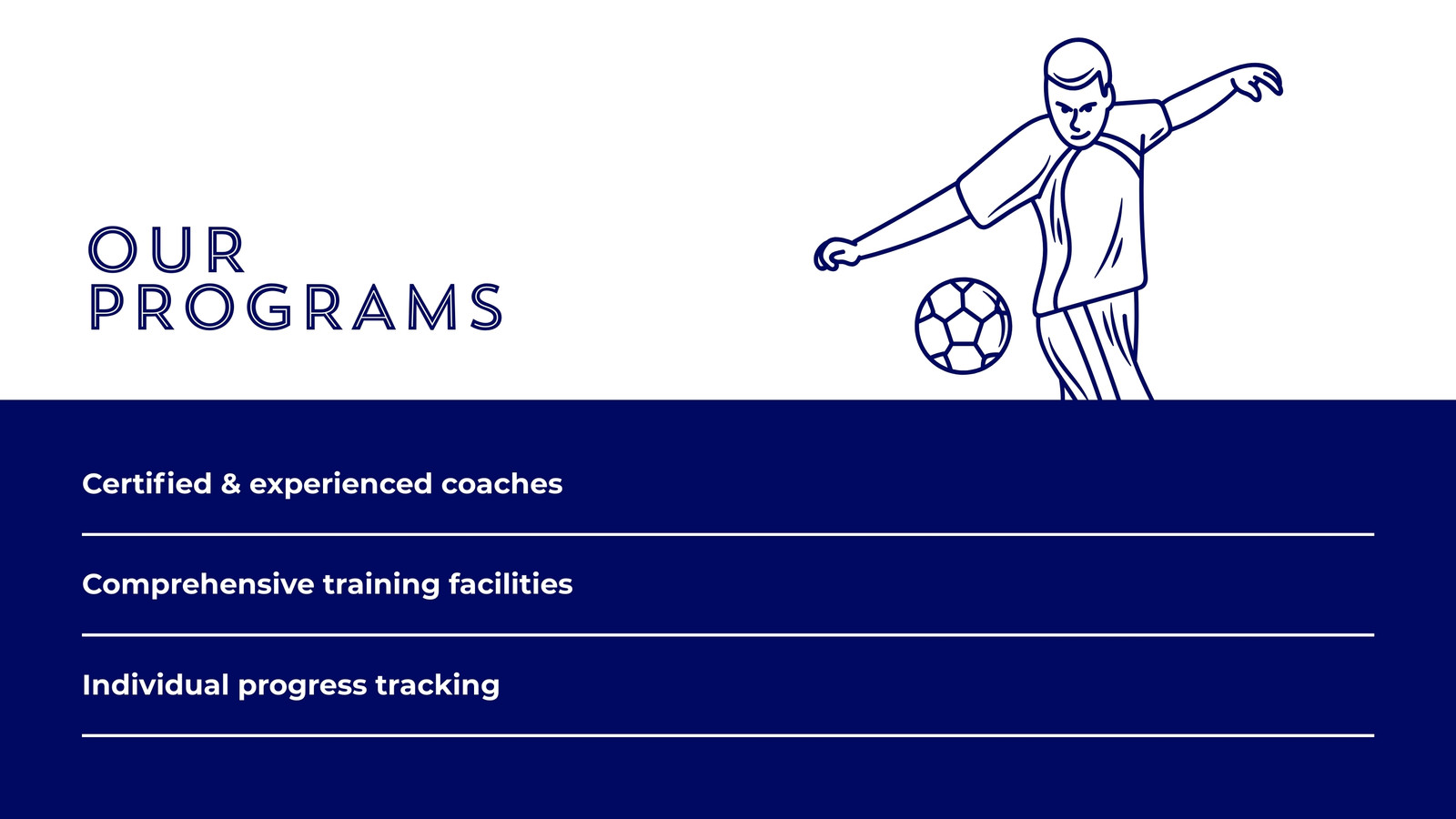 OUR
PROGRAMS

Certified & experienced coaches

Comprehensive training facilities

Individual progress tracking